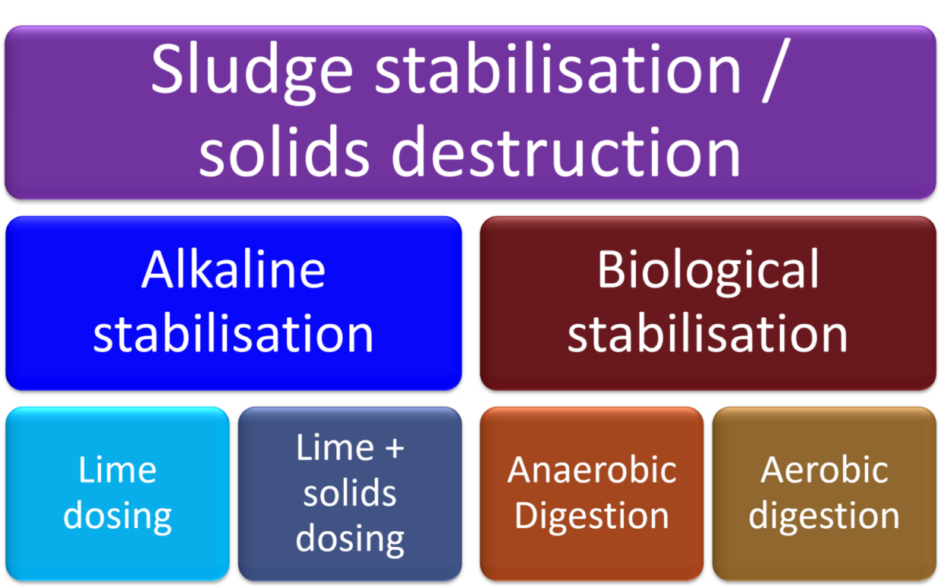 Sludge stabilisation / solids destruction

Alkaline stabilisation

Biological stabilisation

Lime dosing

Lime + solids dosing

Anaerobic Digestion

Aerobic digestion